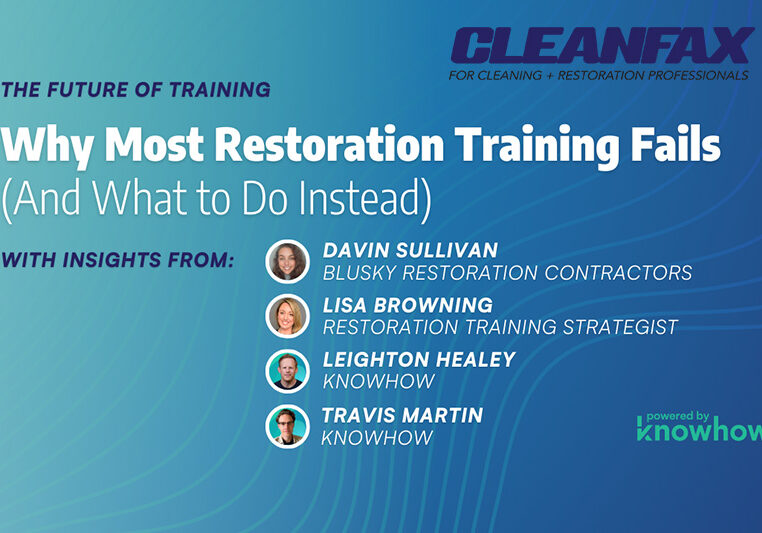 CLEANFAX
FOR CLEANING + RESTORATION PROFESSIONALS

THE FUTURE OF TRAINING

Why Most Restoration Training Fails
(And What to Do Instead)

WITH INSIGHTS FROM:

DAVIN SULLIVAN
BLUSKY RESTORATION CONTRACTORS

LISA BROWNING
RESTORATION TRAINING STRATEGIST

LEIGHTON HEALEY
KNOWHOW

TRAVIS MARTIN
KNOWHOW

powered by
knowhow